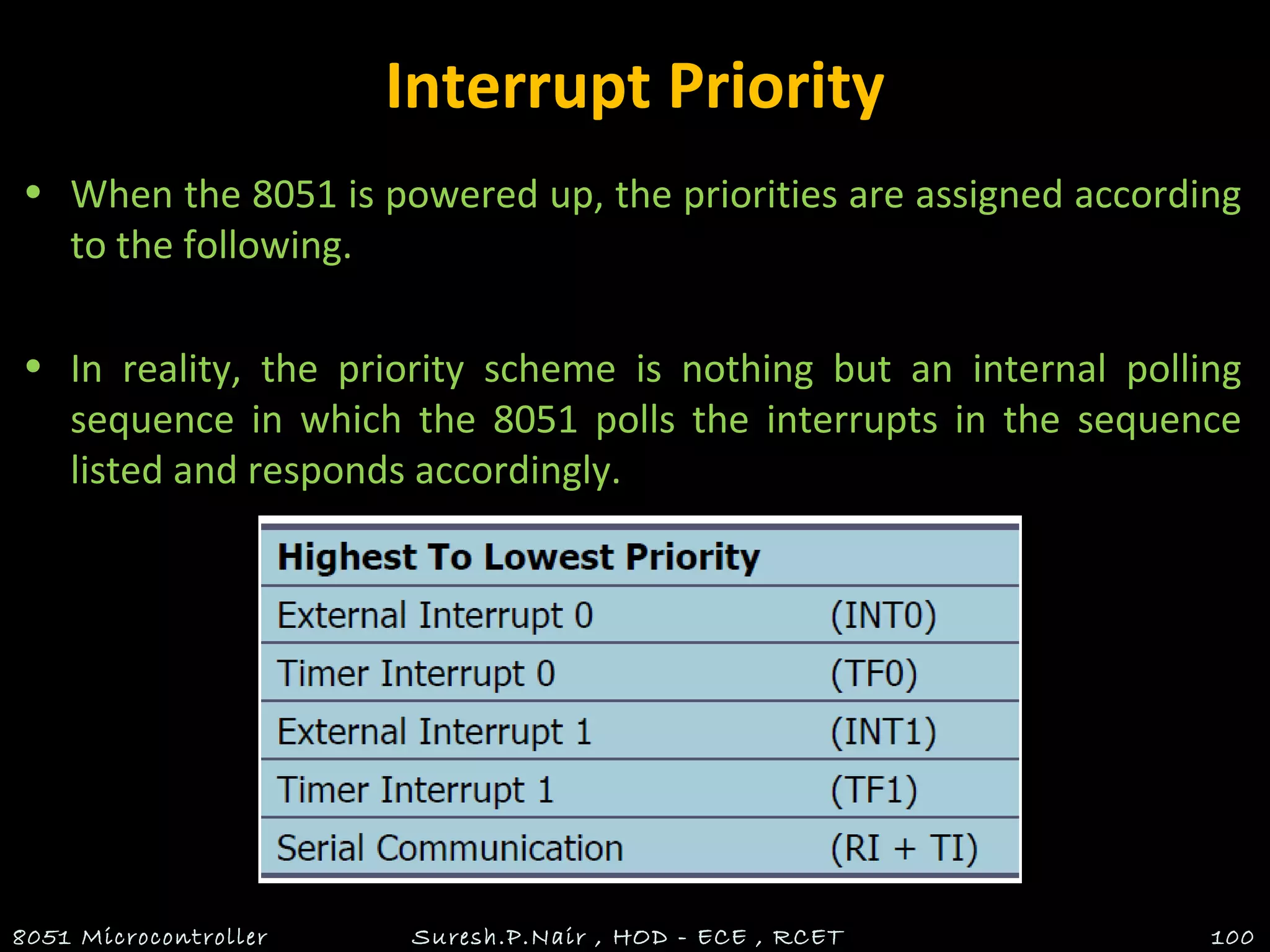 Interrupt Priority

• When the 8051 is powered up, the priorities are assigned according to the following.

• In reality, the priority scheme is nothing but an internal polling sequence in which the 8051 polls the interrupts in the sequence listed and responds accordingly.

| Highest To Lowest Priority | |
|---|---|
| External Interrupt 0 | (INT0) |
| Timer Interrupt 0 | (TF0) |
| External Interrupt 1 | (INT1) |
| Timer Interrupt 1 | (TF1) |
| Serial Communication | (RI + TI) |

8051 Microcontroller
Suresh.P.Nair , HOD - ECE , RCET
100